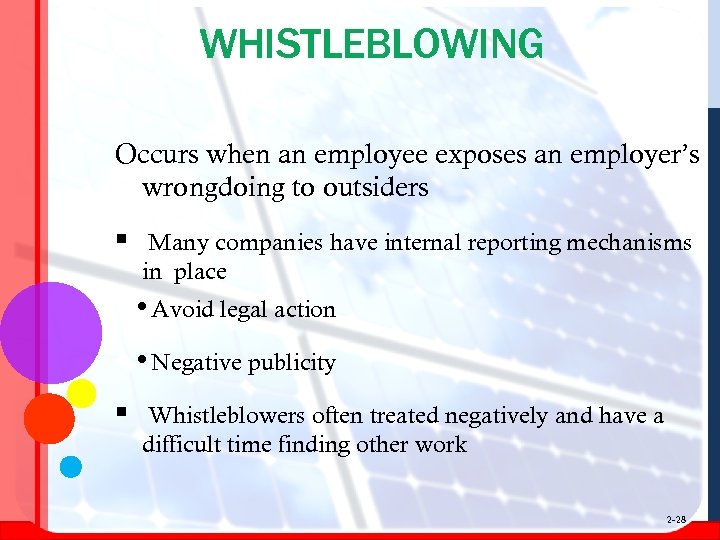 WHISTLEBLOWING

Occurs when an employee exposes an employer's wrongdoing to outsiders

▪ Many companies have internal reporting mechanisms in place

• Avoid legal action

• Negative publicity

▪ Whistleblowers often treated negatively and have a difficult time finding other work

2-28